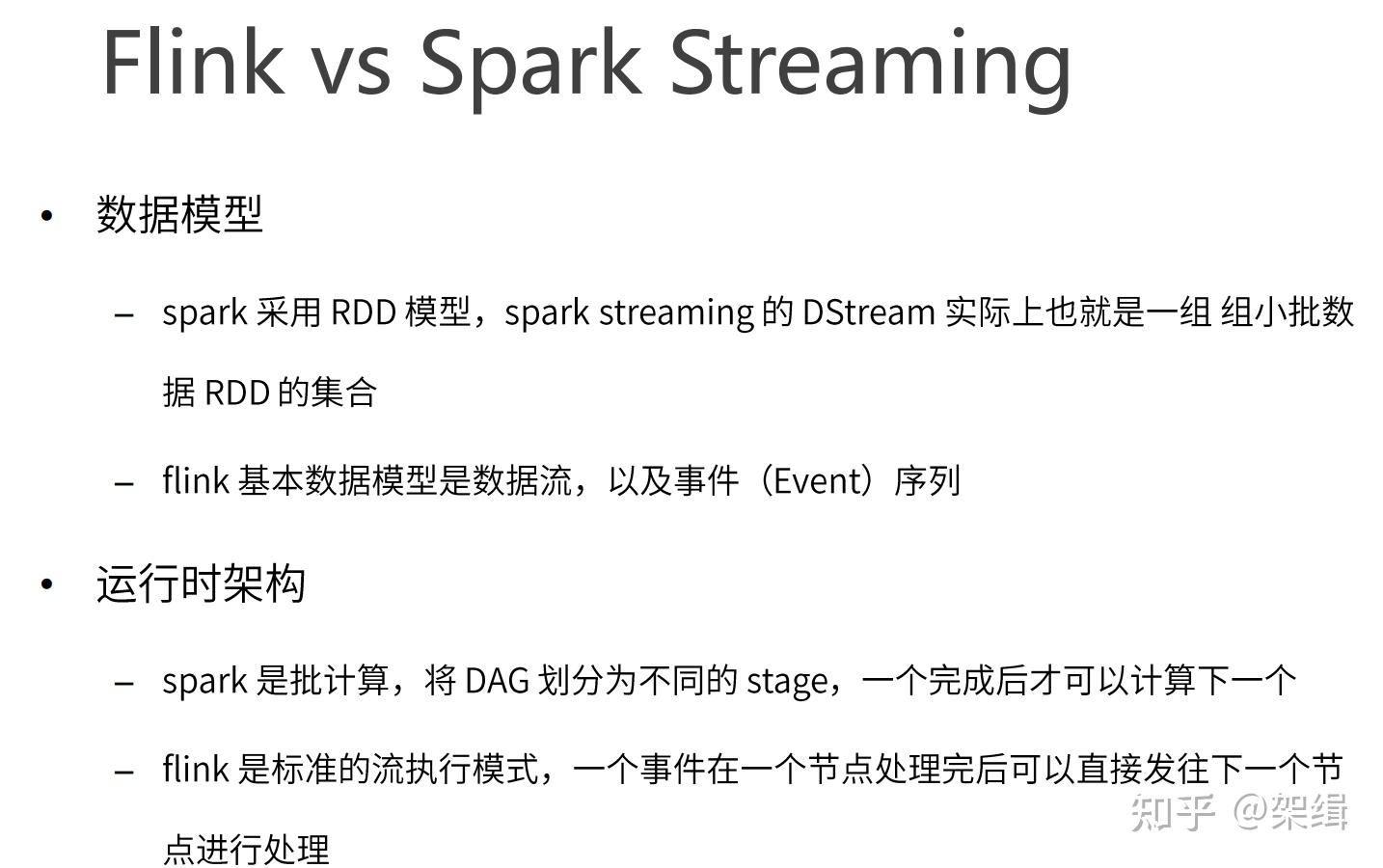 Flink vs Spark Streaming

• 数据模型

– spark 采用 RDD 模型，spark streaming 的 DStream 实际上也就是一组 组小批数据 RDD 的集合

– flink 基本数据模型是数据流，以及事件（Event）序列

• 运行时架构

– spark 是批计算，将 DAG 划分为不同的 stage，一个完成后才可以计算下一个

– flink 是标准的流执行模式，一个事件在一个节点处理完后可以直接发往下一个节点进行处理

知乎 @架缉